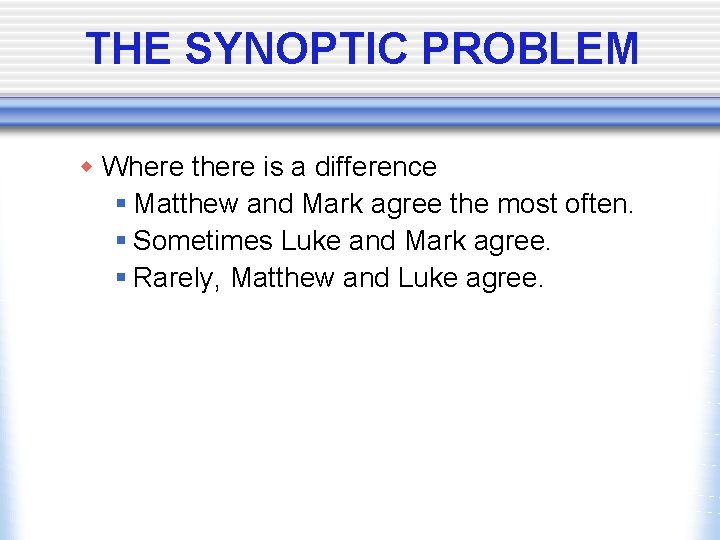 THE SYNOPTIC PROBLEM

Where there is a difference

Matthew and Mark agree the most often.

Sometimes Luke and Mark agree.

Rarely, Matthew and Luke agree.